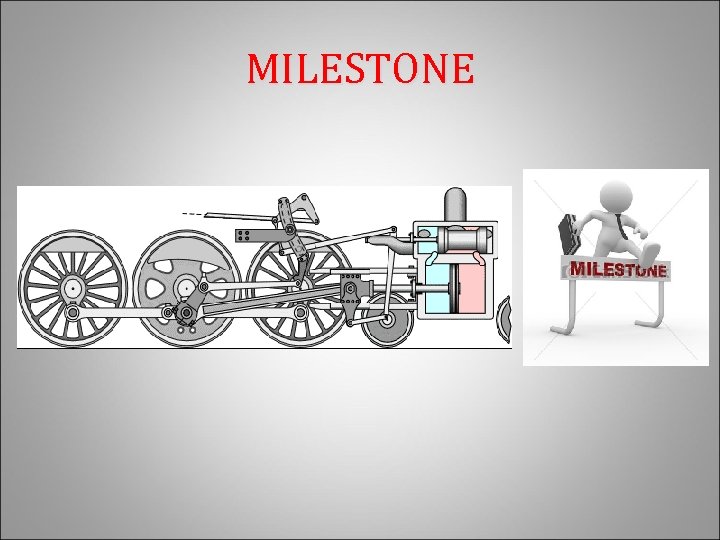 MILESTONE

MILESTONE